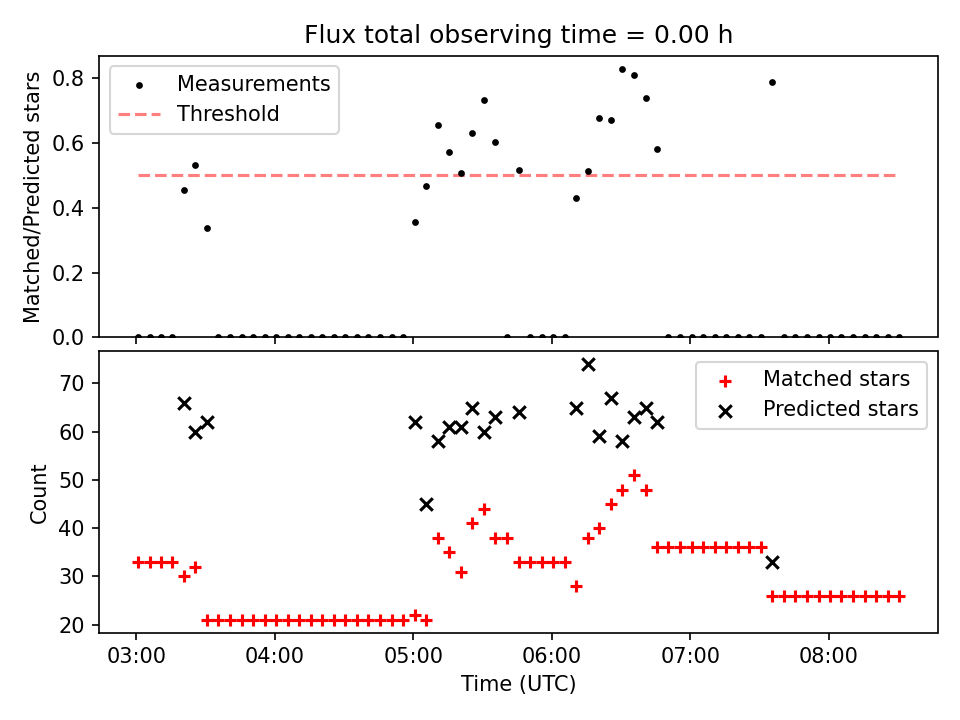 Flux total observing time = 0.00 h

Measurements
Threshold

Matched/Predicted stars

0.8
0.6
0.4
0.2
0.0

Matched stars
Predicted stars

Count

70
60
50
40
30
20

03:00
04:00
05:00
06:00
07:00
08:00

Time (UTC)